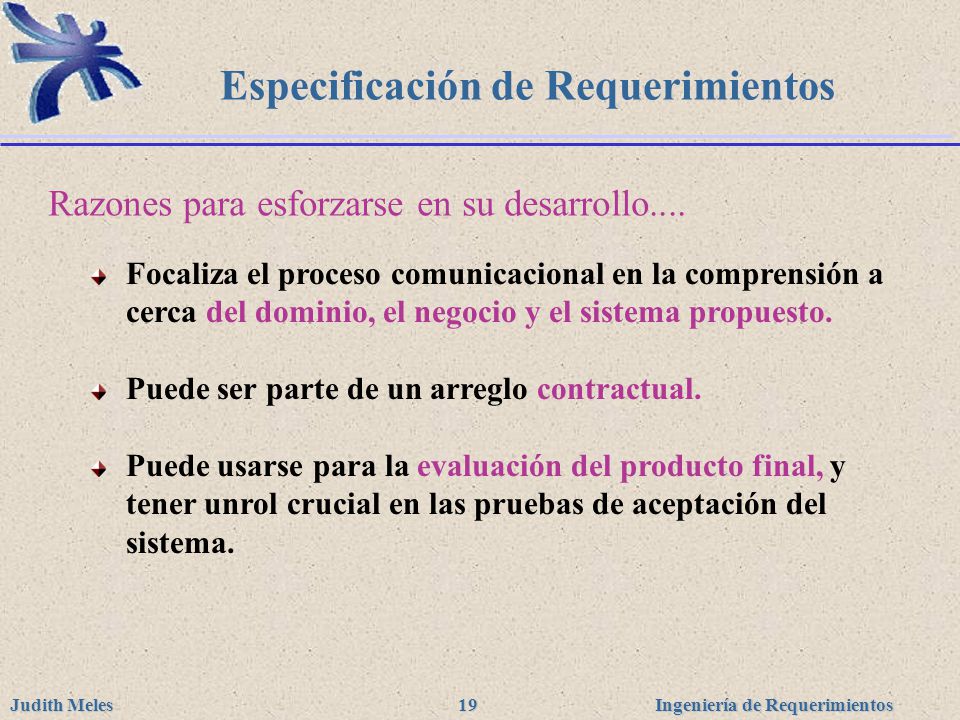 Especificación de Requerimientos

Razones para esforzarse en su desarrollo....

Focaliza el proceso comunicacional en la comprensión a cerca del dominio, el negocio y el sistema propuesto.

Puede ser parte de un arreglo contractual.

Puede usarse para la evaluación del producto final, y tener unrol crucial en las pruebas de aceptación del sistema.

Judith Meles 19 Ingeniería de Requerimientos